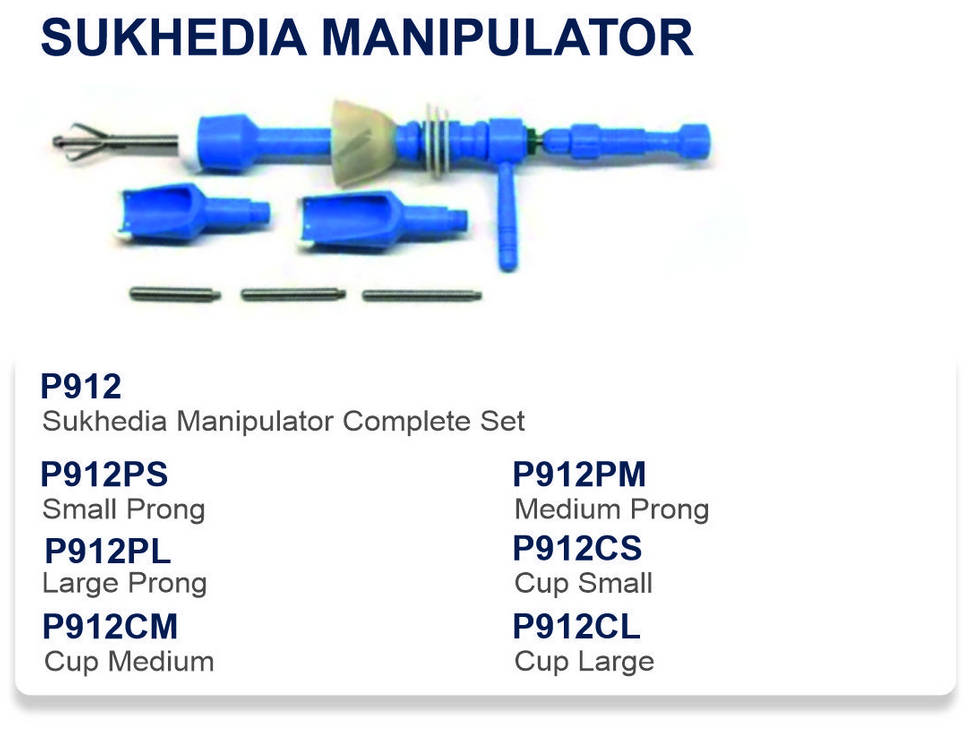 SUKHEDIA MANIPULATOR

P912
Sukhedia Manipulator Complete Set

P912PS
Small Prong

P912PL
Large Prong

P912CM
Cup Medium

P912PM
Medium Prong

P912CS
Cup Small

P912CL
Cup Large